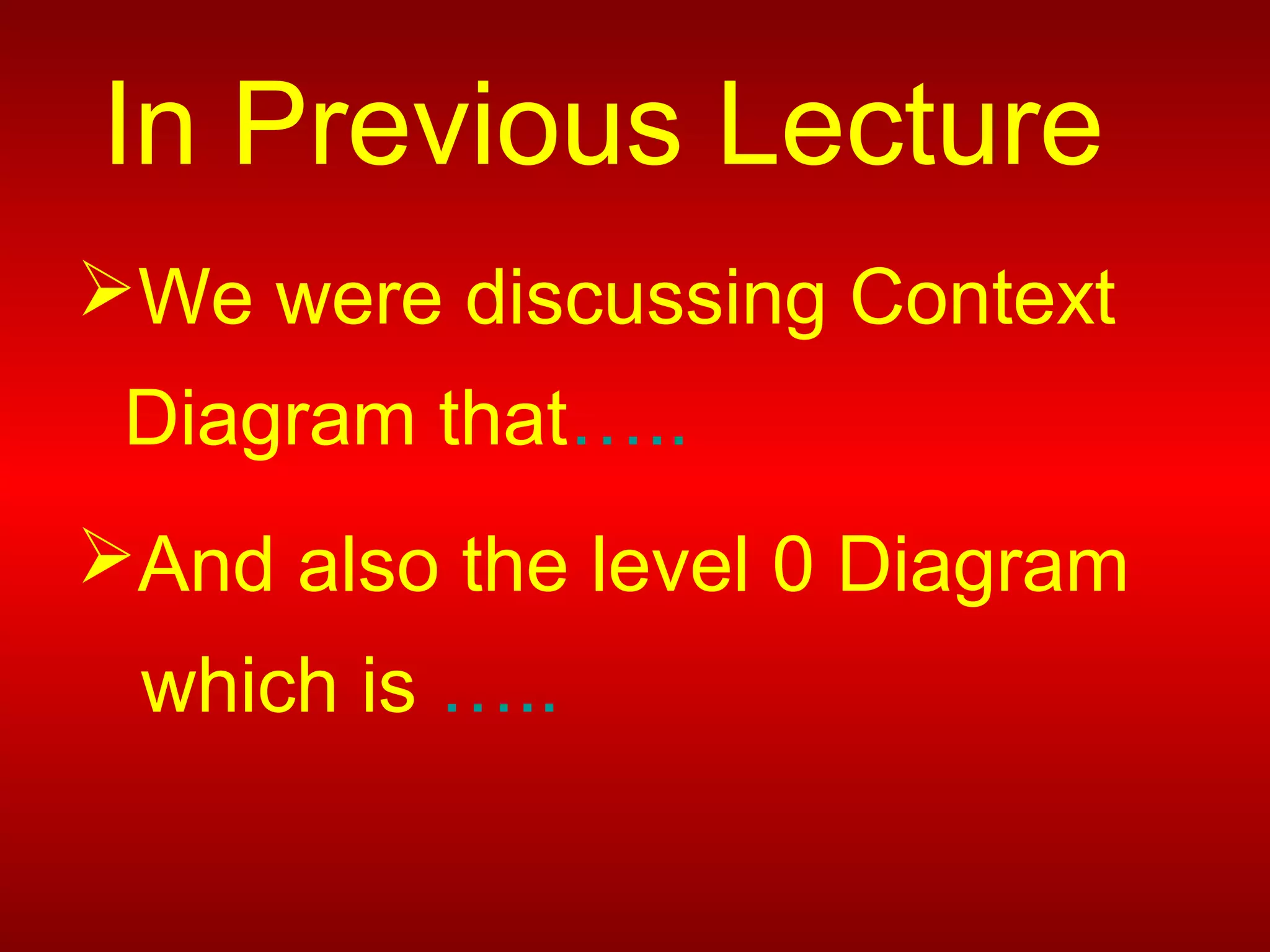 In Previous Lecture

➢We were discussing Context Diagram that…..

➢And also the level 0 Diagram which is …..